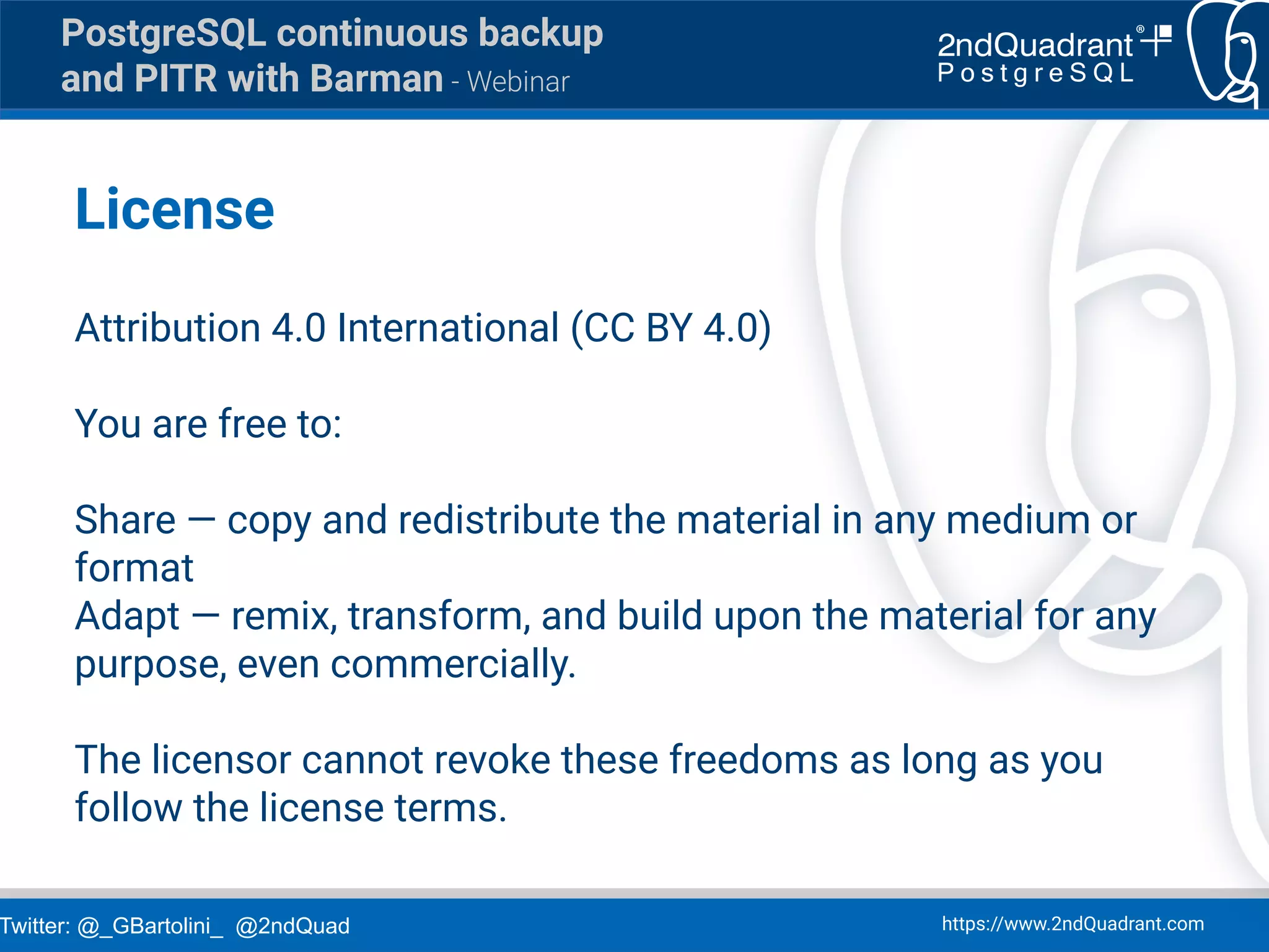 PostgreSQL continuous backup and PITR with Barman - Webinar

2ndQuadrant® PostgreSQL

License

Attribution 4.0 International (CC BY 4.0)

You are free to:

Share — copy and redistribute the material in any medium or format
Adapt — remix, transform, and build upon the material for any purpose, even commercially.

The licensor cannot revoke these freedoms as long as you follow the license terms.

Twitter: @_GBartolini_ @2ndQuad

https://www.2ndQuadrant.com